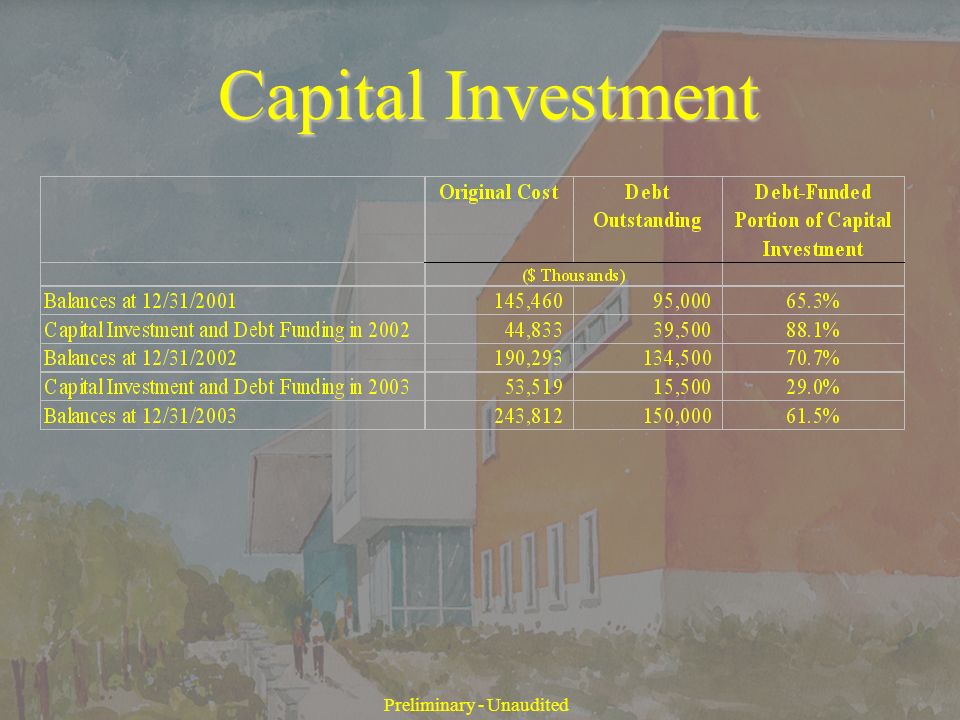 Capital Investment

| | Original Cost | Debt Outstanding | Debt-Funded Portion of Capital Investment |
|---|---|---|---|
| | ($ Thousands) | | |
| Balances at 12/31/2001 | 145,460 | 95,000 | 65.3% |
| Capital Investment and Debt Funding in 2002 | 44,833 | 39,500 | 88.1% |
| Balances at 12/31/2002 | 190,293 | 134,500 | 70.7% |
| Capital Investment and Debt Funding in 2003 | 53,519 | 15,500 | 29.0% |
| Balances at 12/31/2003 | 243,812 | 150,000 | 61.5% |

Preliminary - Unaudited